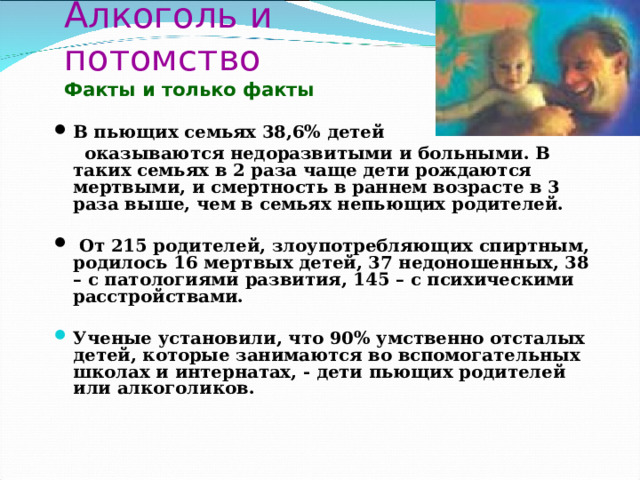 Алкоголь и потомство

Факты и только факты

• В пьющих семьях 38,6% детей оказываются недоразвитыми и больными. В таких семьях в 2 раза чаще дети рождаются мертвыми, и смертность в раннем возрасте в 3 раза выше, чем в семьях непьющих родителей.

• От 215 родителей, злоупотребляющих спиртным, родилось 16 мертвых детей, 37 недоношенных, 38 – с патологиями развития, 145 – с психическими расстройствами.

• Ученые установили, что 90% умственно отсталых детей, которые занимаются во вспомогательных школах и интернатах, - дети пьющих родителей или алкоголиков.